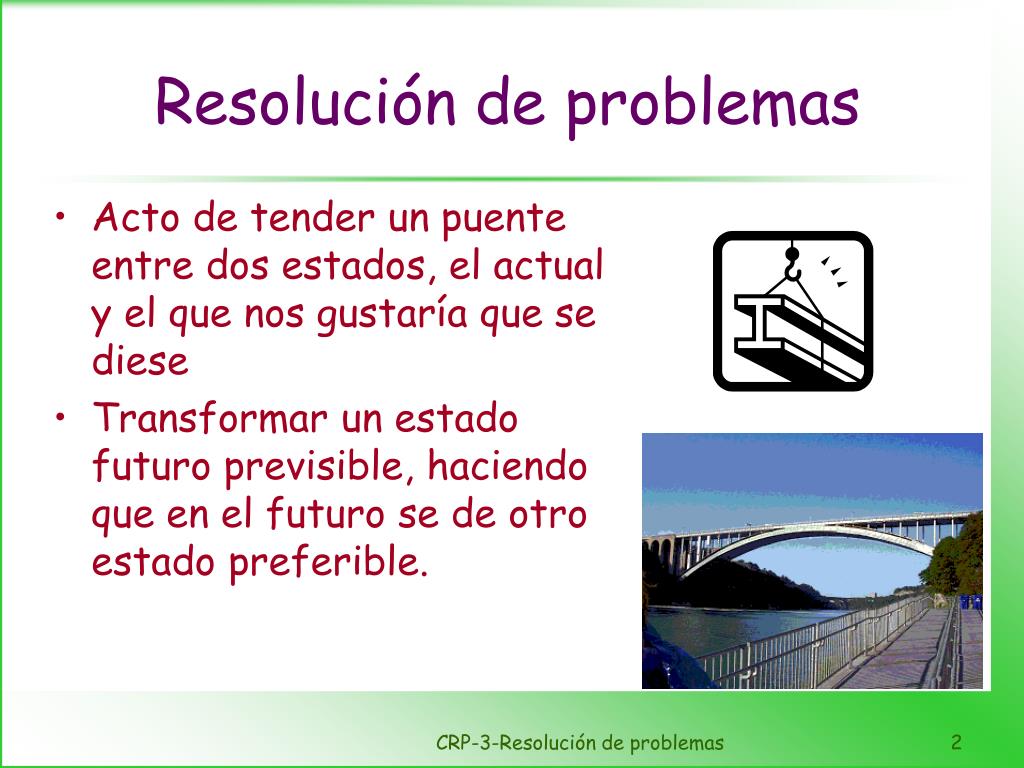 Resolución de problemas

• Acto de tender un puente entre dos estados, el actual y el que nos gustaría que se diese

• Transformar un estado futuro previsible, haciendo que en el futuro se de otro estado preferible.

CRP-3-Resolución de problemas

2